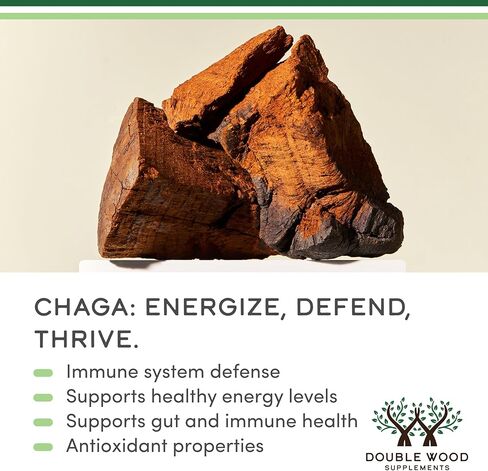 CHAGA: ENERGIZE, DEFEND, THRIVE.

Immune system defense
Supports healthy energy levels
Supports gut and immune health
Antioxidant properties

DOUBLE WOOD
SUPPLEMENTS